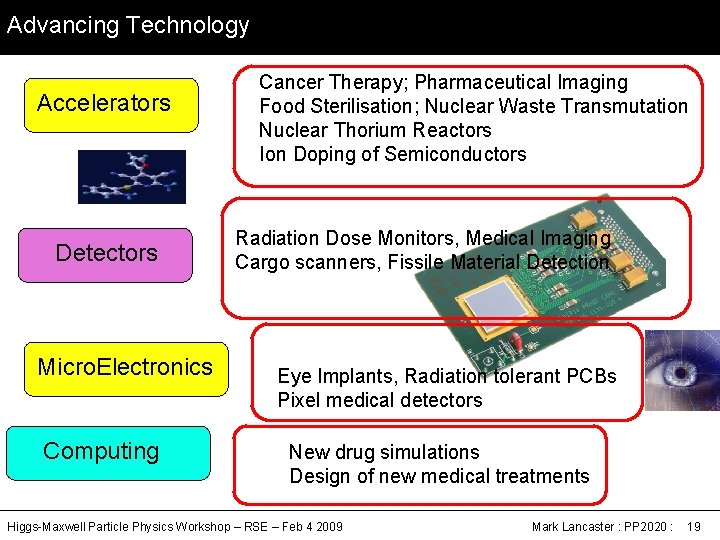 Advancing Technology

Accelerators

Cancer Therapy; Pharmaceutical Imaging
Food Sterilisation; Nuclear Waste Transmutation
Nuclear Thorium Reactors
Ion Doping of Semiconductors

Detectors

Radiation Dose Monitors, Medical Imaging
Cargo scanners, Fissile Material Detection

MicroElectronics

Eye Implants, Radiation tolerant PCBs
Pixel medical detectors

Computing

New drug simulations
Design of new medical treatments

Higgs-Maxwell Particle Physics Workshop – RSE – Feb 4 2009

Mark Lancaster : PP2020 : 19